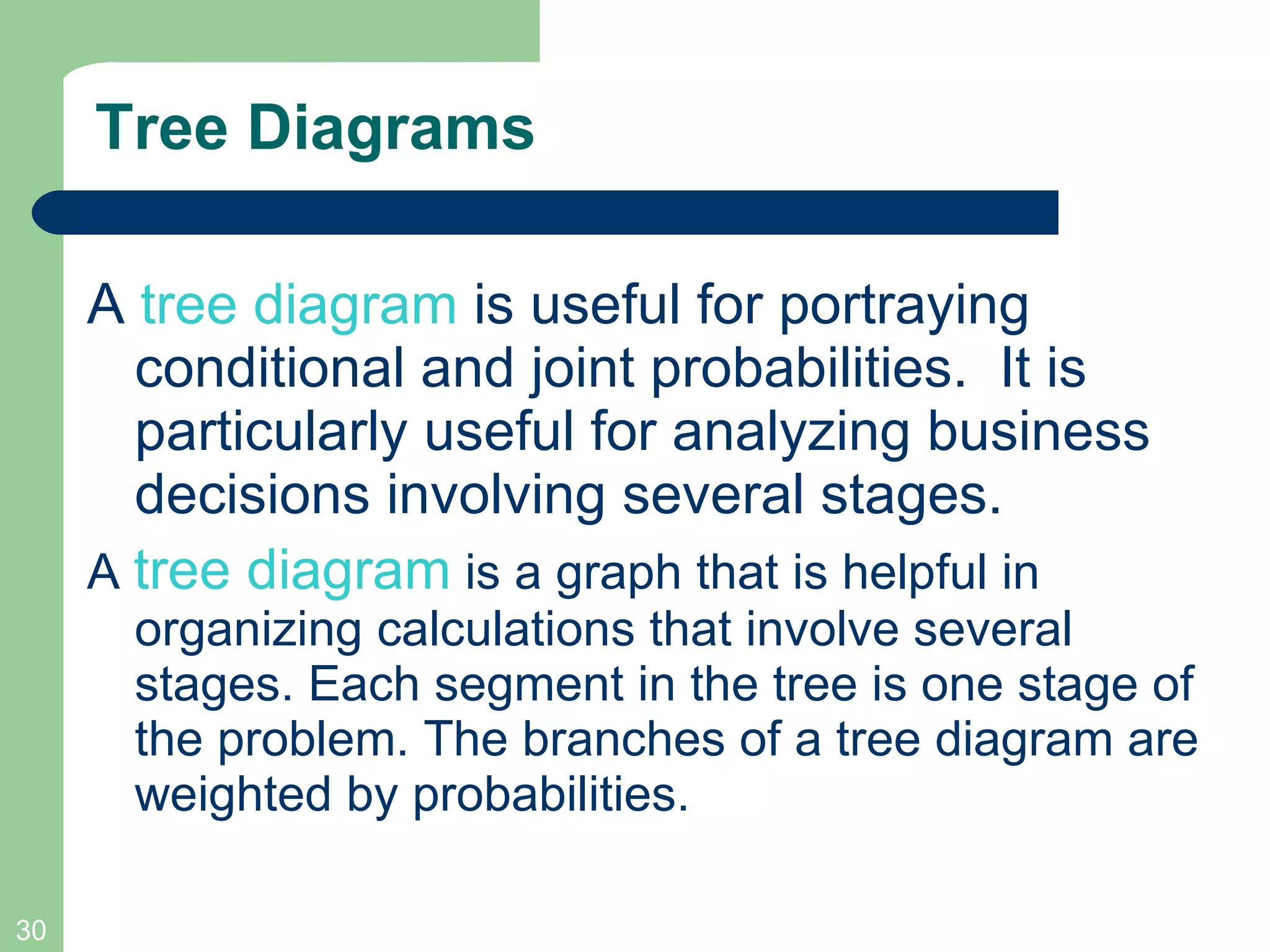 Tree Diagrams

A tree diagram is useful for portraying conditional and joint probabilities. It is particularly useful for analyzing business decisions involving several stages.

A tree diagram is a graph that is helpful in organizing calculations that involve several stages. Each segment in the tree is one stage of the problem. The branches of a tree diagram are weighted by probabilities.

30